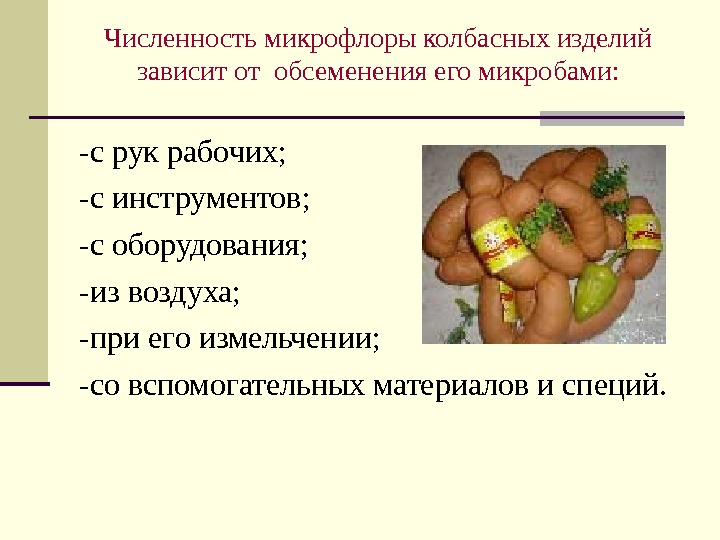 Численность микрофлоры колбасных изделий зависит от обсеменения его микробами:

-с рук рабочих;

-с инструментов;

-с оборудования;

-из воздуха;

-при его измельчении;

-со вспомогательных материалов и специй.